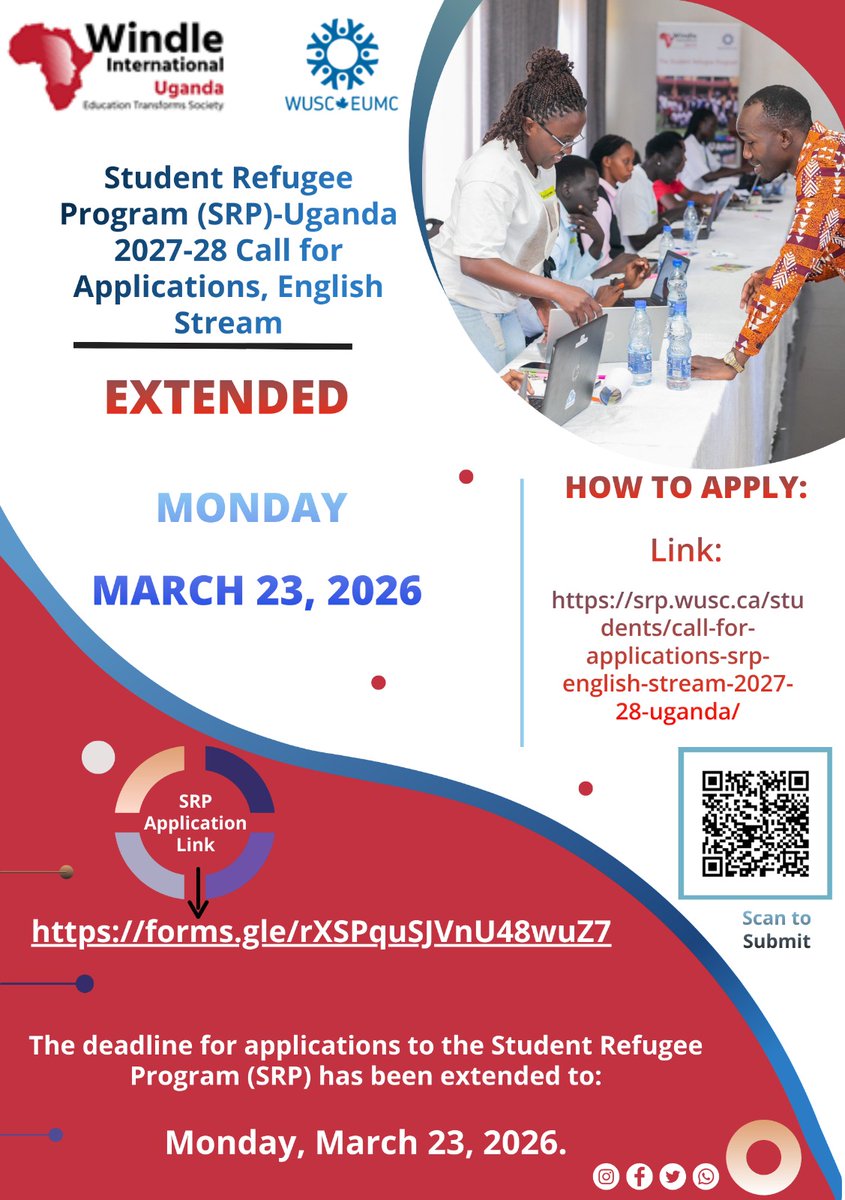 Windle International Uganda
Education Transforms Society

WUSC EUMC

Student Refugee Program (SRP)-Uganda 2027-28 Call for Applications, English Stream

EXTENDED

MONDAY

MARCH 23, 2026

HOW TO APPLY:

Link:

https://srp.wusc.ca/students/call-for-applications-srp-english-stream-2027-28-uganda/

SRP Application Link

https://forms.gle/rXSPquSJVnU48wuZ7

Scan to Submit

The deadline for applications to the Student Refugee Program (SRP) has been extended to:

Monday, March 23, 2026.